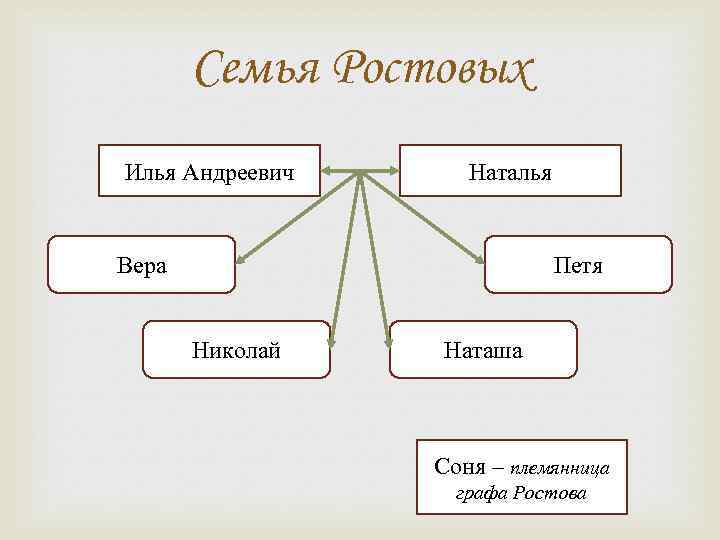 Семья Ростовых

Илья Андреевич

Наталья

Вера

Петя

Николай

Наташа

Соня – племянница графа Ростова